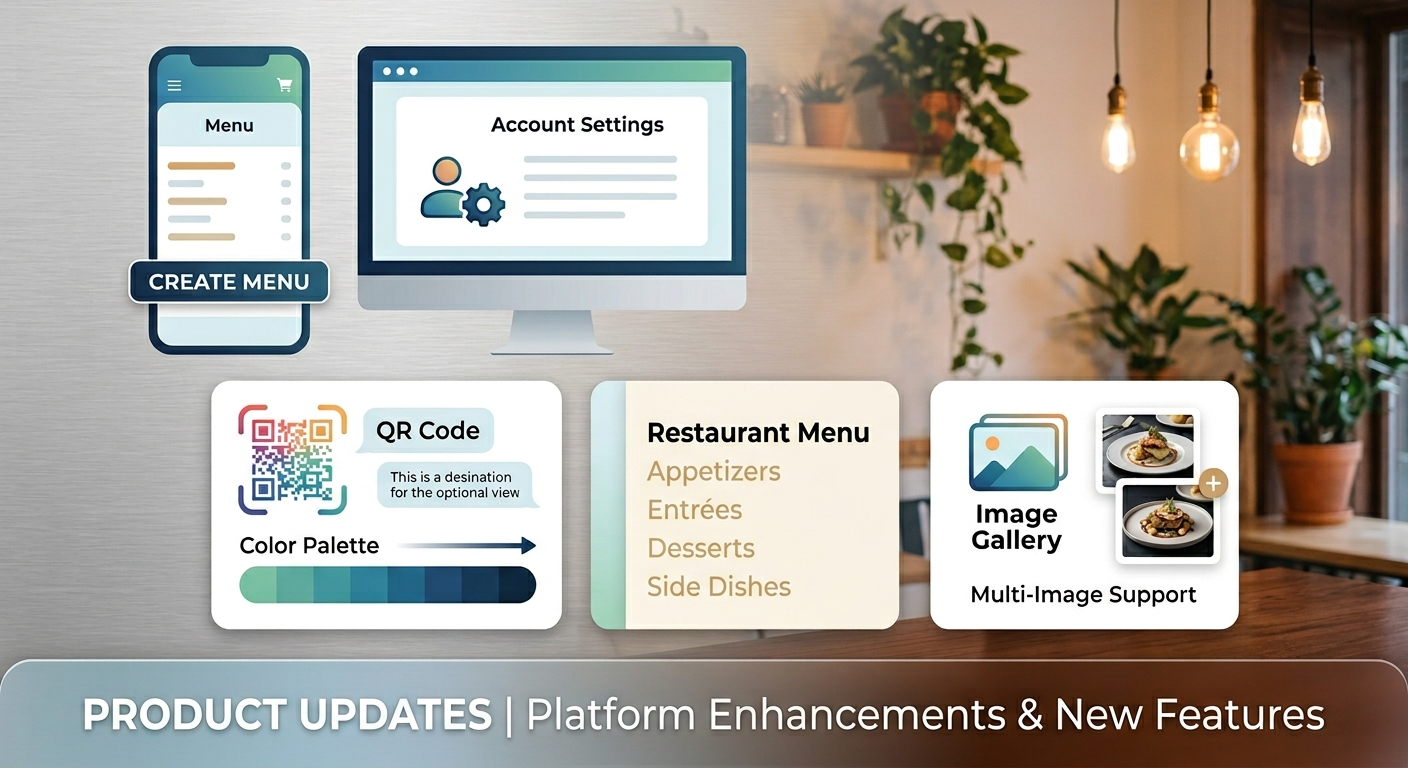 Menu

CREATE MENU

Account Settings

QR Code

This is a desination for the optional view

Color Palette

Restaurant Menu
Appetizers
Entrées
Desserts
Side Dishes

Image Gallery

Multi-Image Support

PRODUCT UPDATES | Platform Enhancements & New Features